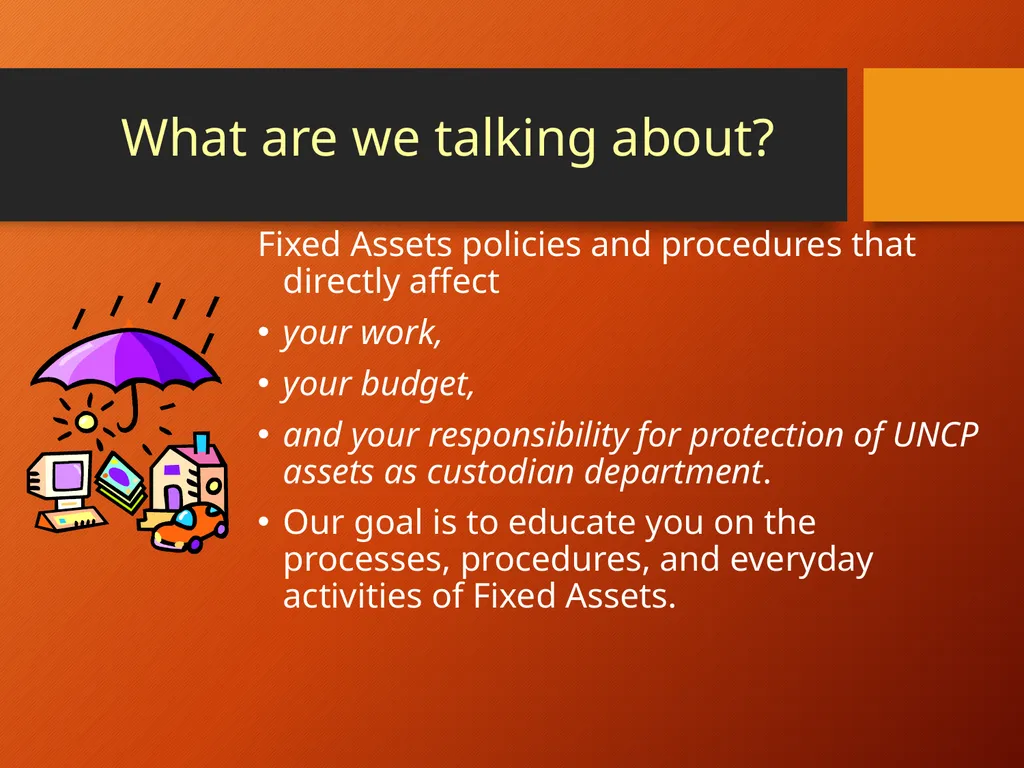 What are we talking about?

Fixed Assets policies and procedures that directly affect

• your work,

• your budget,

• and your responsibility for protection of UNCP assets as custodian department.

• Our goal is to educate you on the processes, procedures, and everyday activities of Fixed Assets.